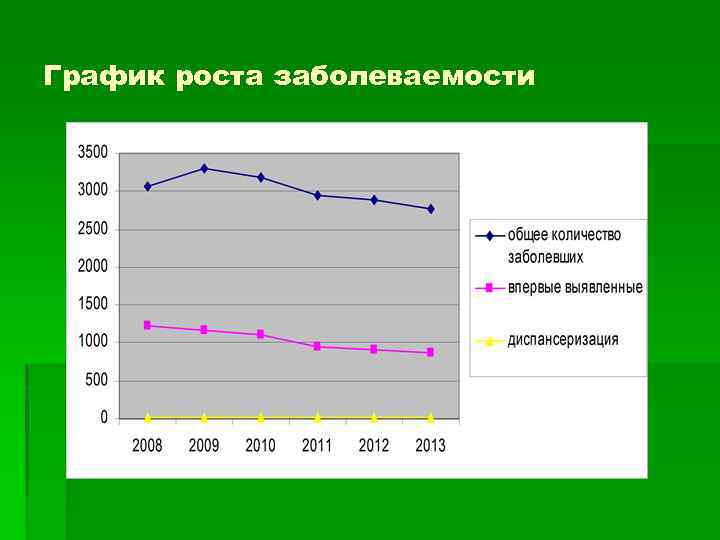 График роста заболеваемости

3500
3000
2500
2000
1500
1000
500
0

2008 2009 2010 2011 2012 2013

общее количество заболевших
впервые выявленные
диспансеризация